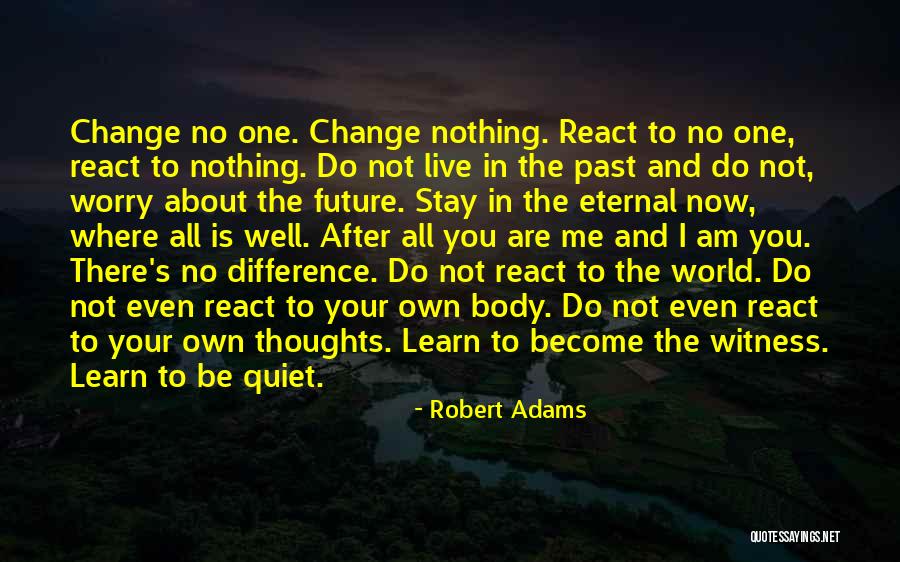 Change no one. Change nothing. React to no one, react to nothing. Do not live in the past and do not, worry about the future. Stay in the eternal now, where all is well. After all you are me and I am you. There's no difference. Do not react to the world. Do not even react to your own body. Do not even react to your own thoughts. Learn to become the witness. Learn to be quiet.

- Robert Adams

QUOTESSAYINGS.NET